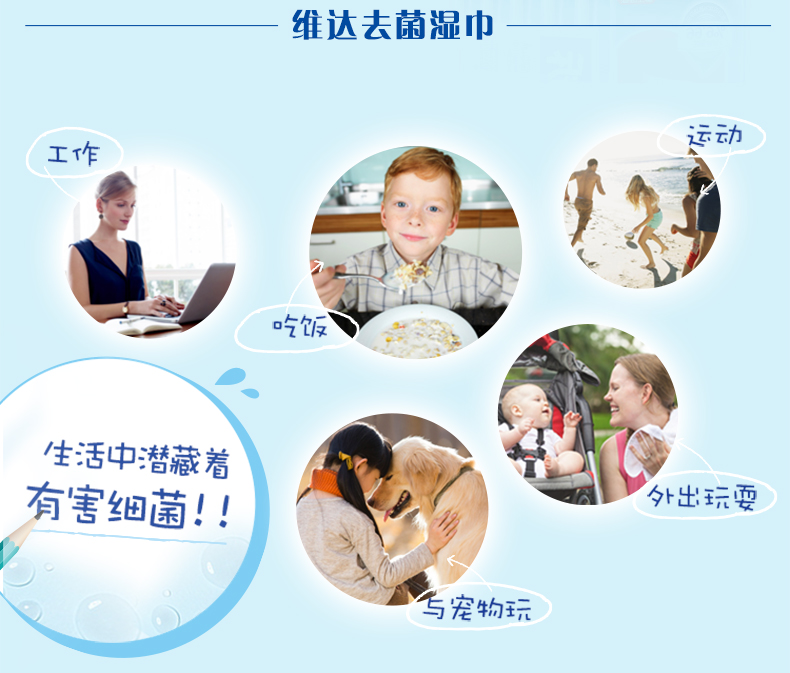 维达去菌湿巾

工作

吃饭

运动

外出玩耍

与宠物玩

生活中潜藏着
有害细菌!!